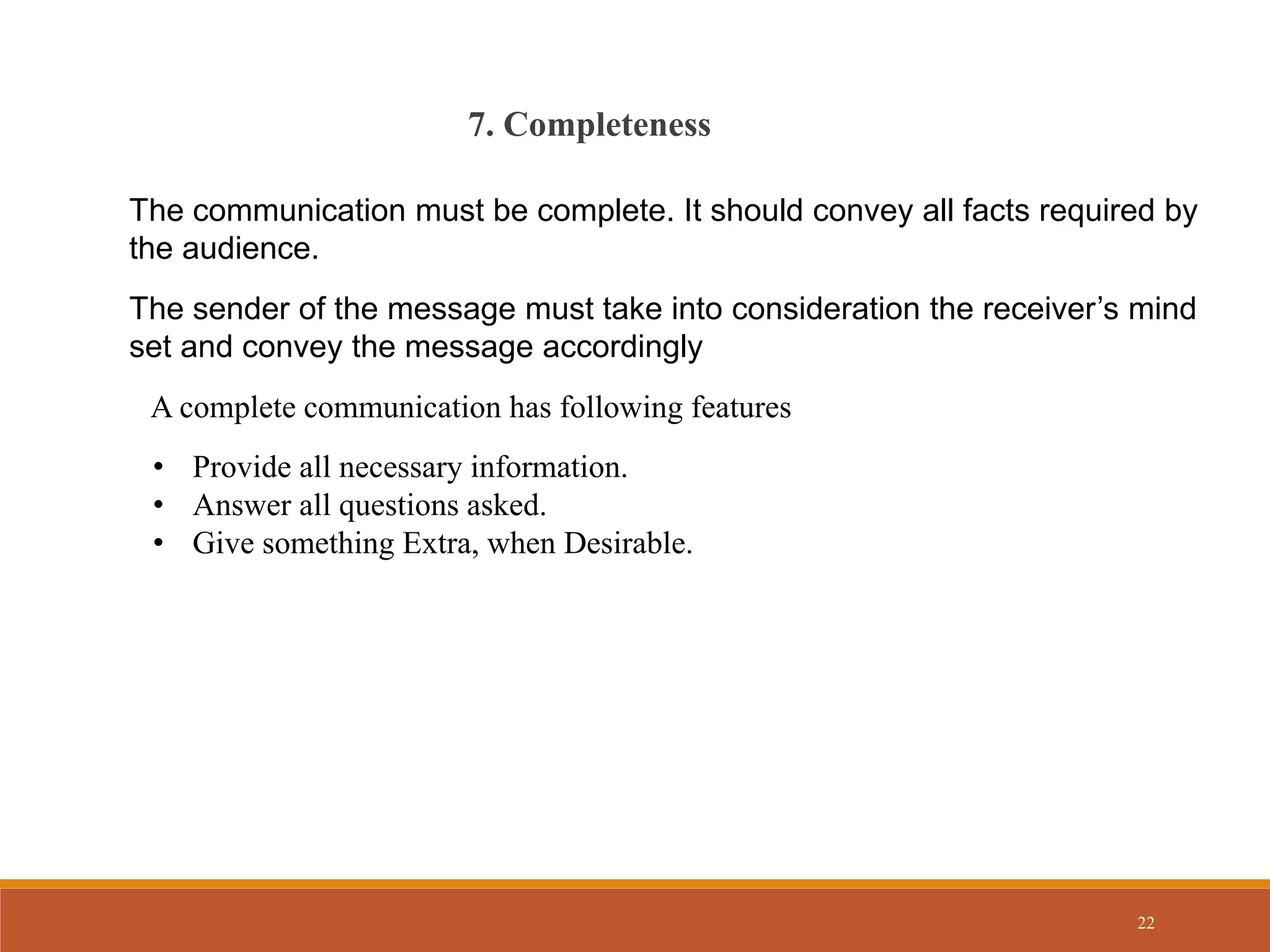 7. Completeness

The communication must be complete. It should convey all facts required by the audience.

The sender of the message must take into consideration the receiver’s mind set and convey the message accordingly

A complete communication has following features

• Provide all necessary information.
• Answer all questions asked.
• Give something Extra, when Desirable.

22